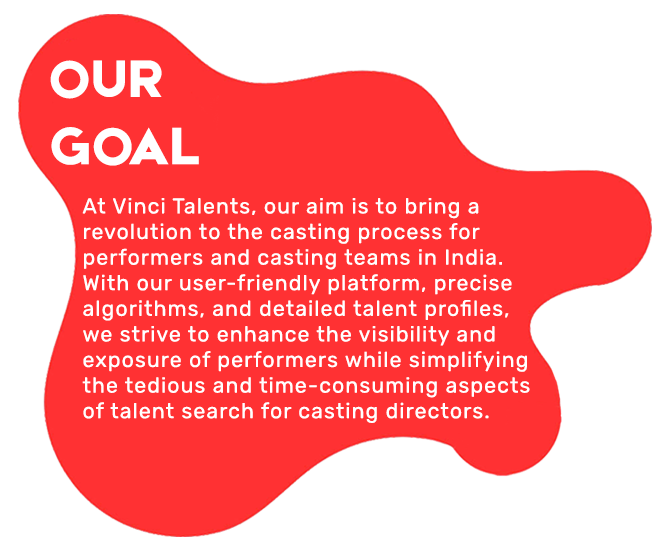 OUR
GOAL

At Vinci Talents, our aim is to bring a revolution to the casting process for performers and casting teams in India. With our user-friendly platform, precise algorithms, and detailed talent profiles, we strive to enhance the visibility and exposure of performers while simplifying the tedious and time-consuming aspects of talent search for casting directors.